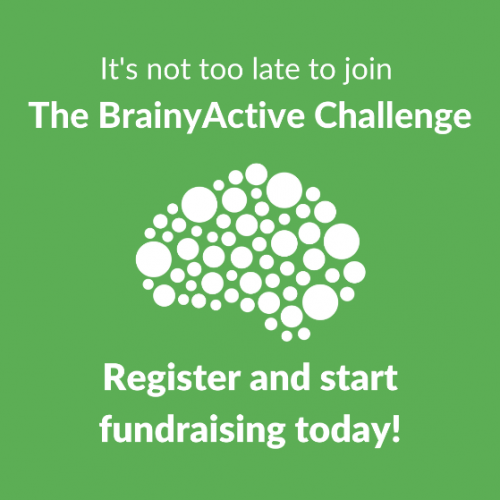 It's not too late to join
The BrainyActive Challenge

Register and start fundraising today!